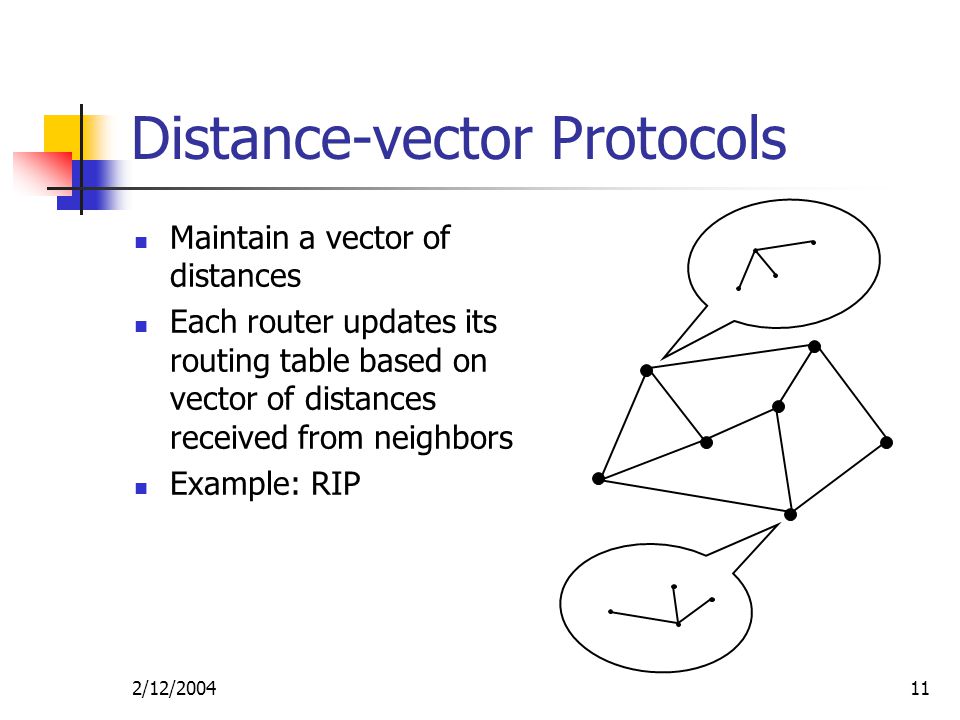 Distance-vector Protocols

- Maintain a vector of distances
- Each router updates its routing table based on vector of distances received from neighbors
- Example: RIP

2/12/2004

11